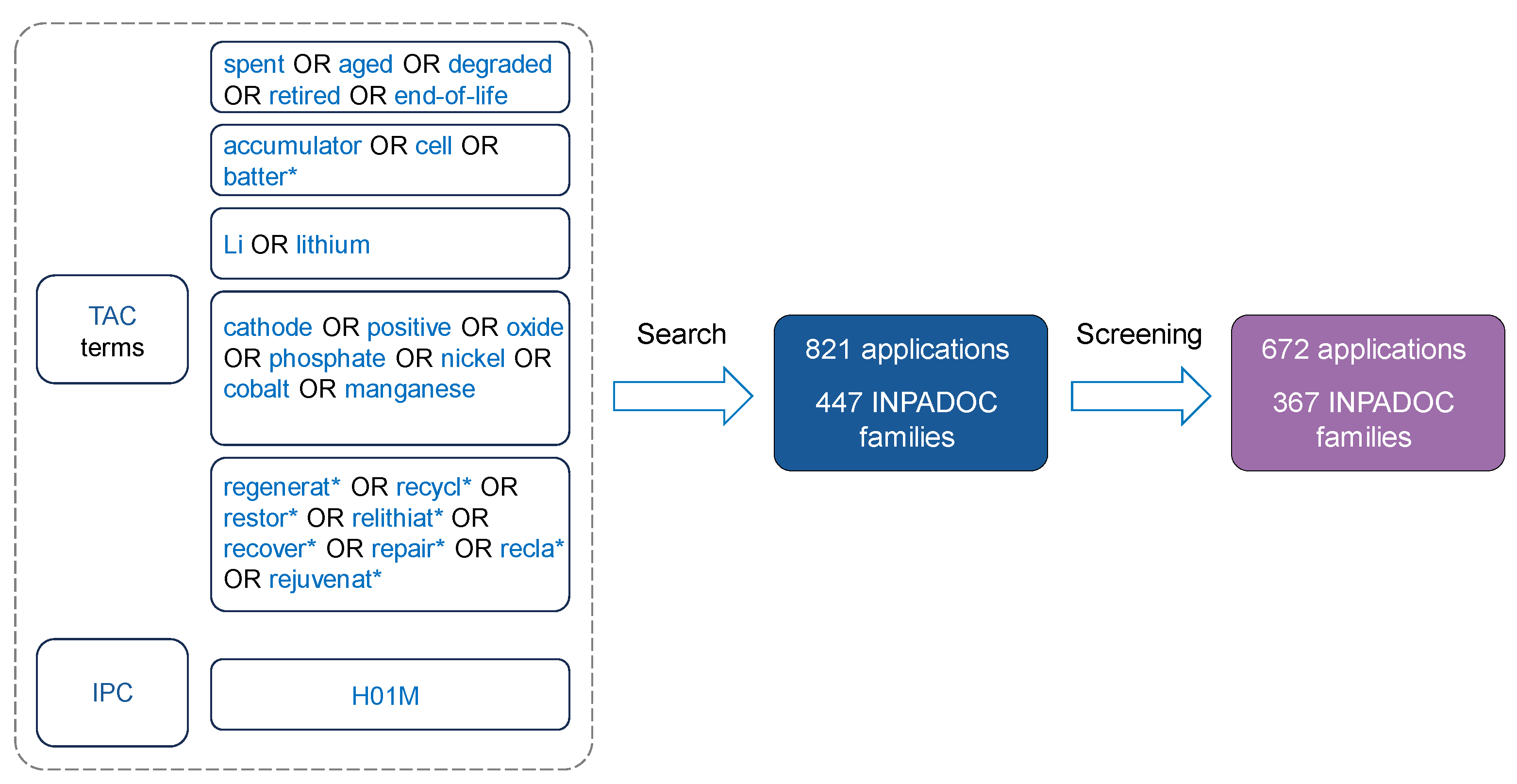 TAC terms

spent OR aged OR degraded OR retired OR end-of-life

accumulator OR cell OR batter*

Li OR lithium

cathode OR positive OR oxide OR phosphate OR nickel OR cobalt OR manganese

regenerat* OR recycl* OR restor* OR relithiat* OR recover* OR repair* OR recla* OR rejuvenat*

IPC

H01M

Search

821 applications

447 INPADOC families

Screening

672 applications

367 INPADOC families